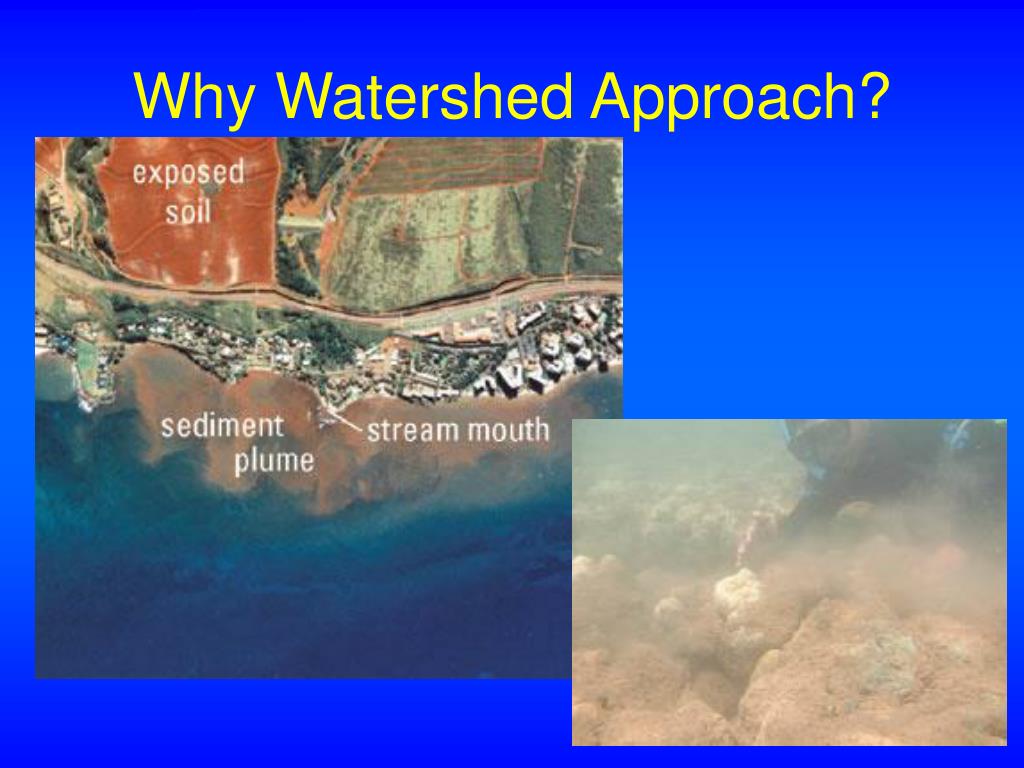 Why Watershed Approach?

exposed soil

sediment plume

stream mouth